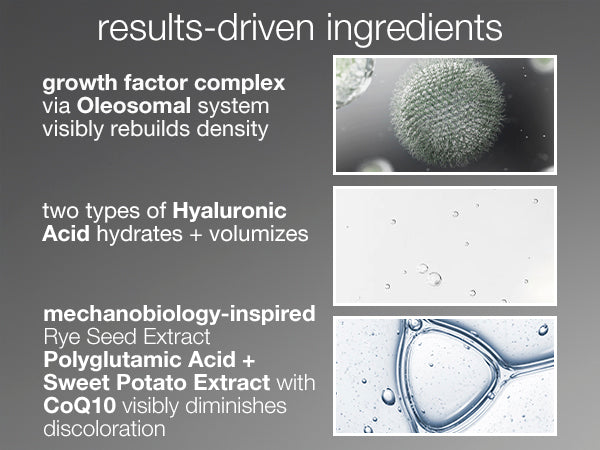 results-driven ingredients

growth factor complex via Oleosomal system visibly rebuilds density

two types of Hyaluronic Acid hydrates + volumizes

mechanobiology-inspired Rye Seed Extract Polyglutamic Acid + Sweet Potato Extract with CoQ10 visibly diminishes discoloration